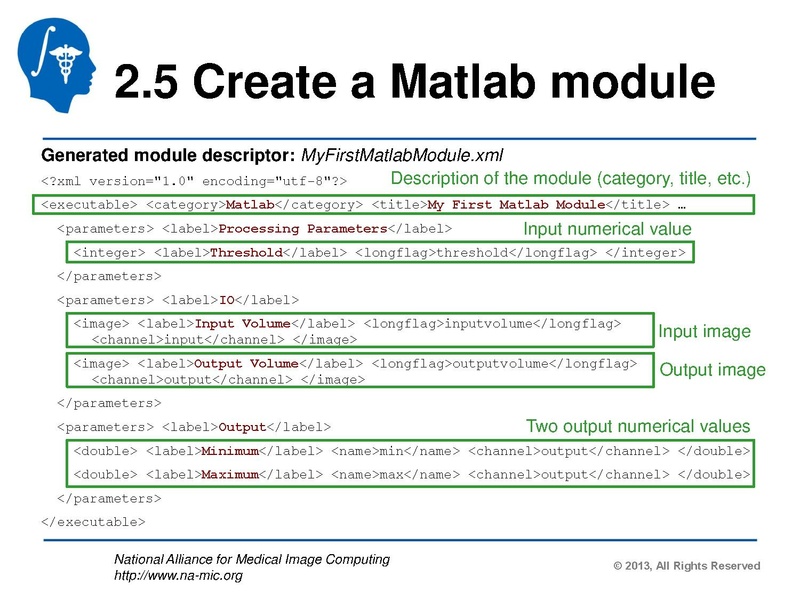 2.5 Create a Matlab module

Generated module descriptor: MyFirstMatlabModule.xml

<?xml version="1.0" encoding="utf-8"?>

Description of the module (category, title, etc.)

<executable> <category>Matlab</category> <title>My First Matlab Module</title> …

<parameters> <label>Processing Parameters</label>

Input numerical value

<integer> <label>Threshold</label> <longflag>threshold</longflag> </integer>

</parameters>

<parameters> <label>IO</label>

<image> <label>Input Volume</label> <longflag>inputvolume</longflag> <channel>input</channel> </image>

Input image

<image> <label>Output Volume</label> <longflag>outputvolume</longflag> <channel>output</channel> </image>

Output image

</parameters>

<parameters> <label>Output</label>

Two output numerical values

<double> <label>Minimum</label> <name>min</name> <channel>output</channel> </double>

<double> <label>Maximum</label> <name>max</name> <channel>output</channel> </double>

</parameters>

</executable>

National Alliance for Medical Image Computing
http://www.na-mic.org

© 2013, All Rights Reserved